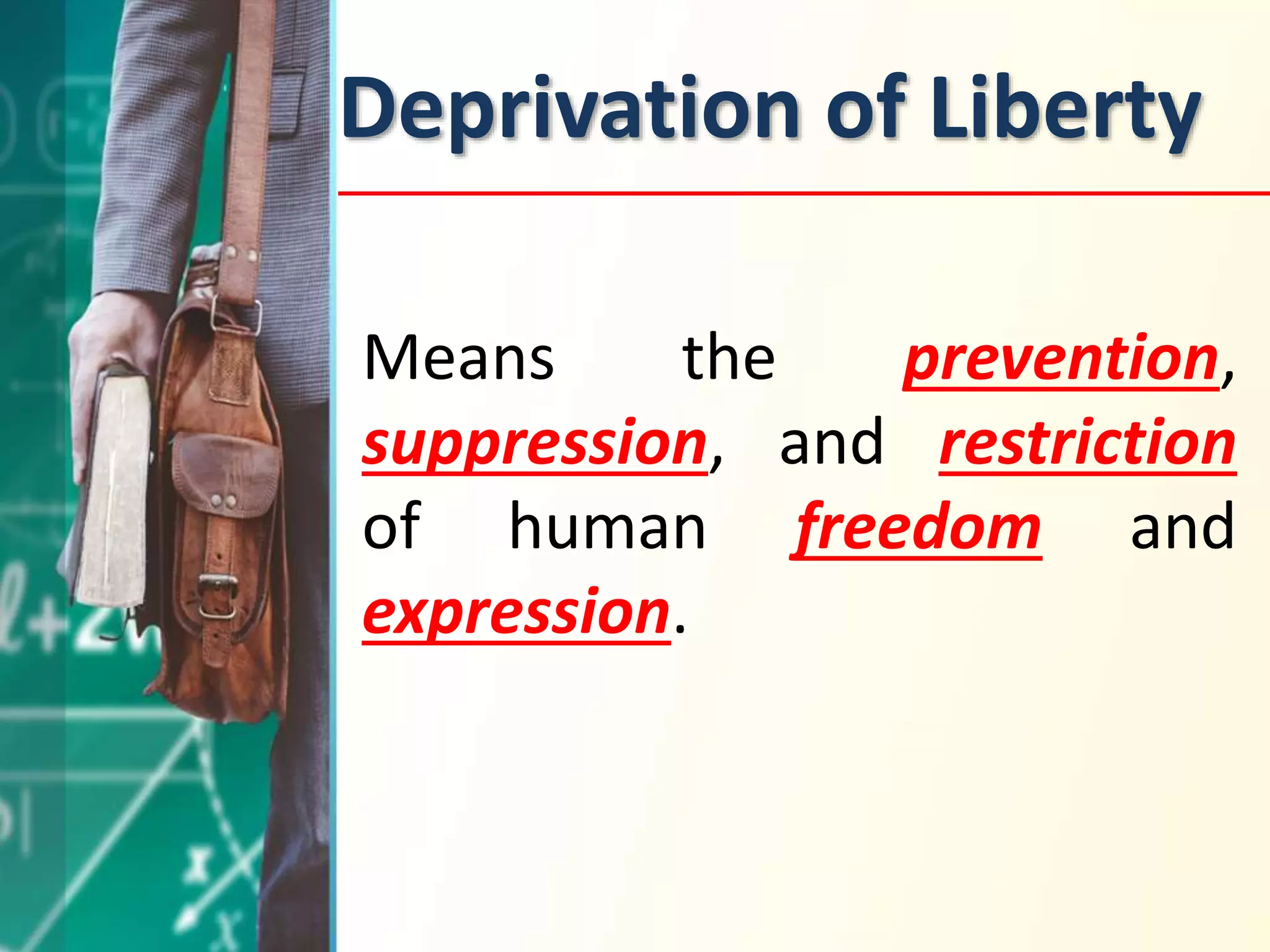 Deprivation of Liberty

Means the prevention, suppression, and restriction of human freedom and expression.